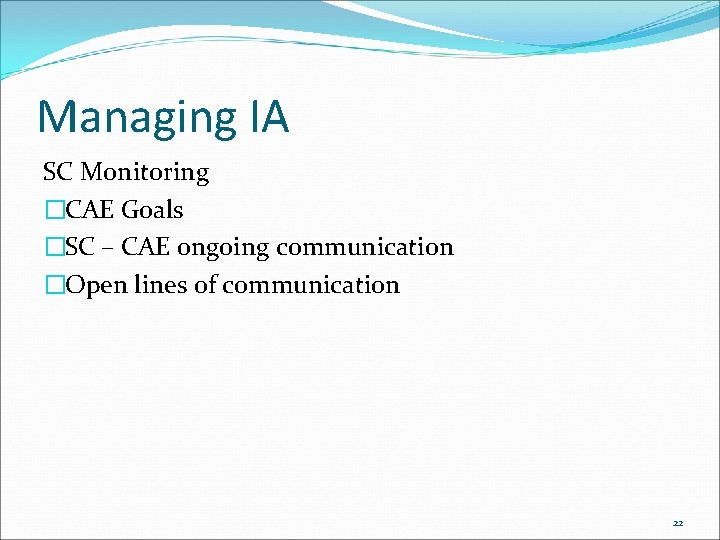 Managing IA

SC Monitoring

□CAE Goals

□SC – CAE ongoing communication

□Open lines of communication

22